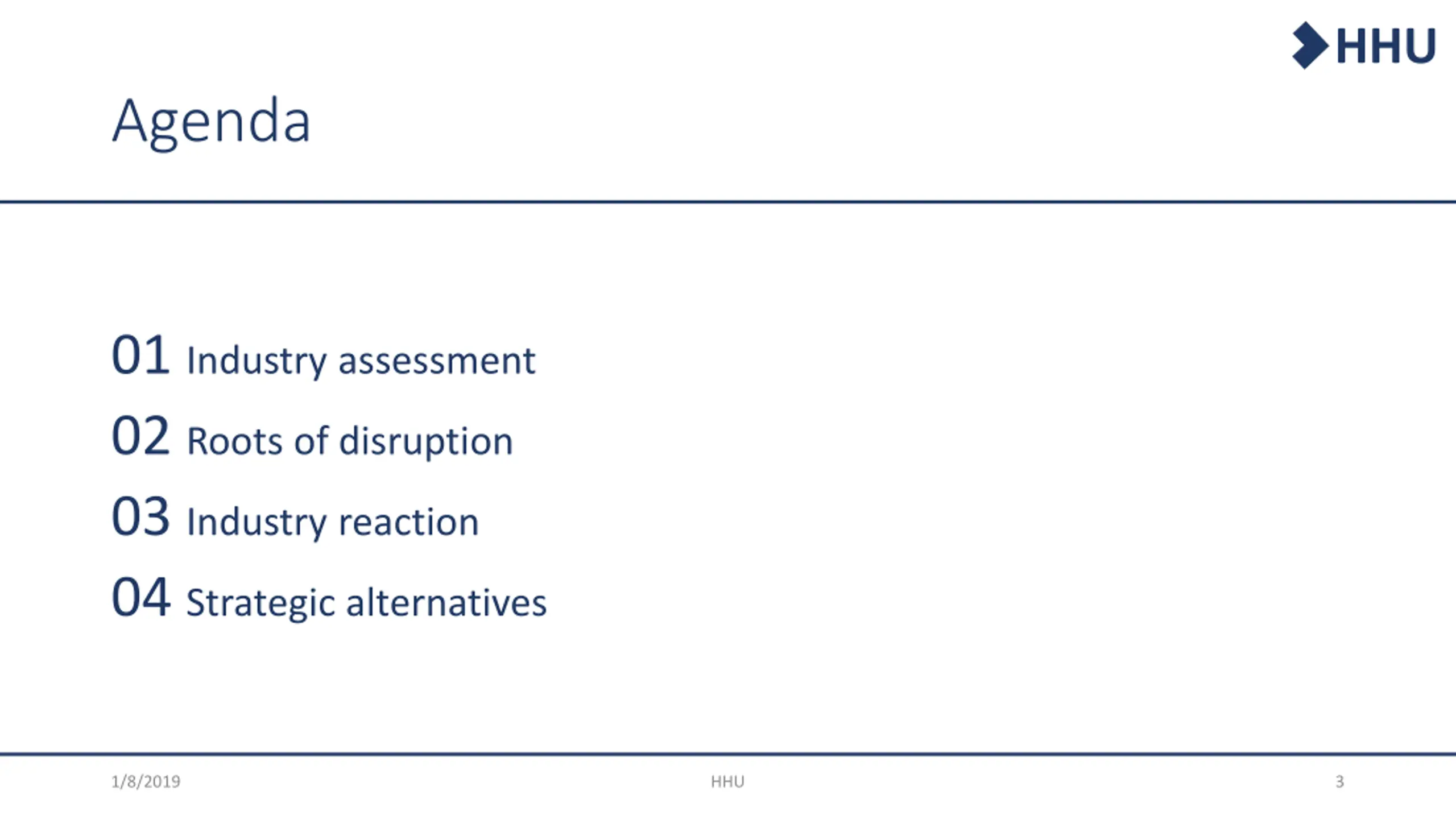 HHU

Agenda

01 Industry assessment

02 Roots of disruption

03 Industry reaction

04 Strategic alternatives

1/8/2019

HHU

3